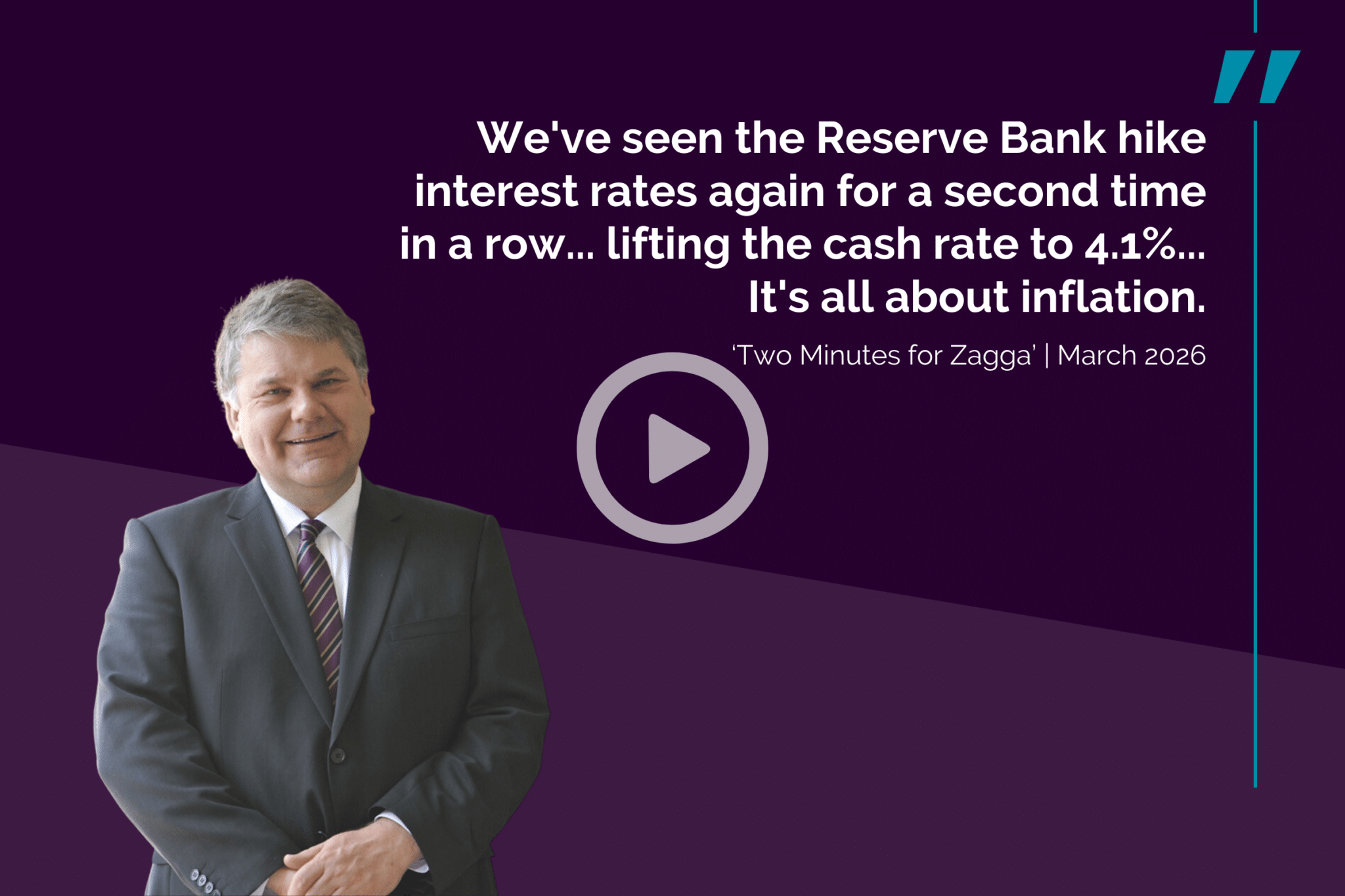 "

We've seen the Reserve Bank hike interest rates again for a second time in a row... lifting the cash rate to 4.1%... It's all about inflation.

'Two Minutes for Zagga' | March 2026